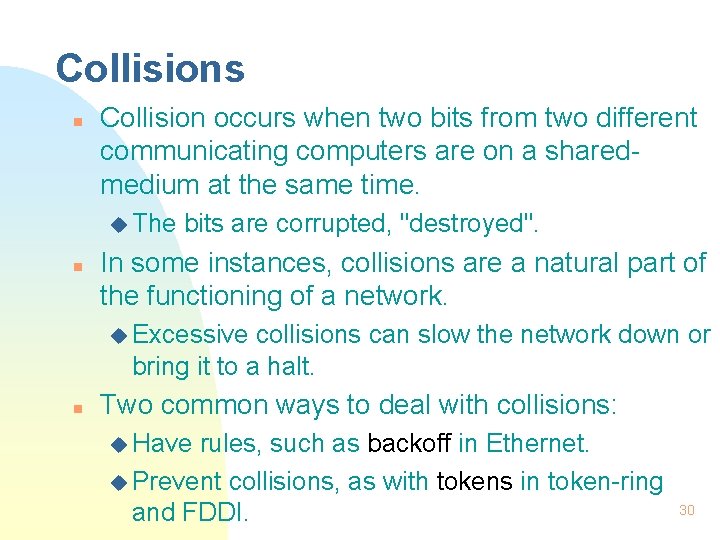 Collisions

Collision occurs when two bits from two different communicating computers are on a shared-medium at the same time.

The bits are corrupted, "destroyed".

In some instances, collisions are a natural part of the functioning of a network.

Excessive collisions can slow the network down or bring it to a halt.

Two common ways to deal with collisions:

Have rules, such as backoff in Ethernet.

Prevent collisions, as with tokens in token-ring and FDDI.

30